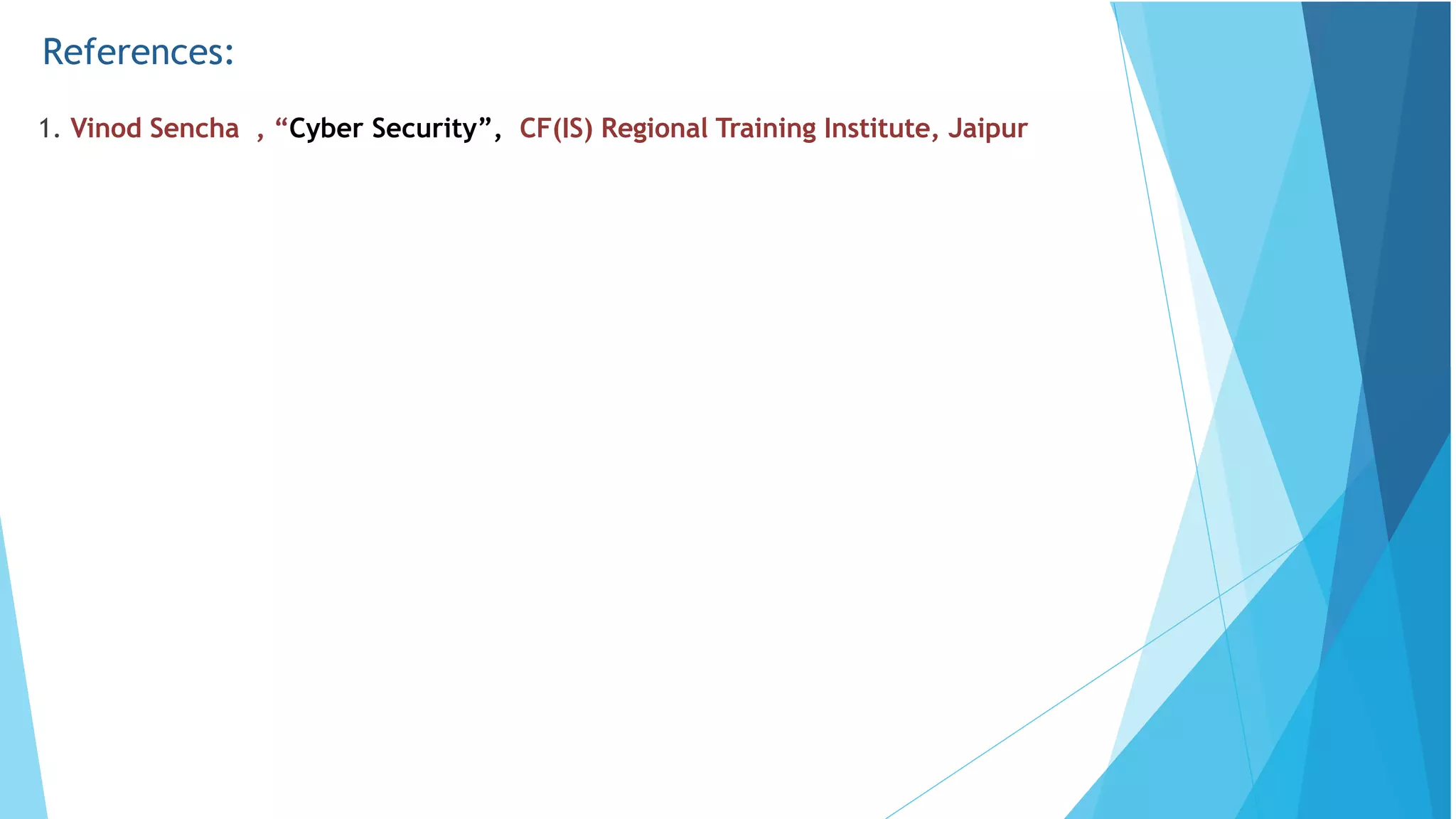 References:

1. Vinod Sencha , “Cyber Security”, CF(IS) Regional Training Institute, Jaipur